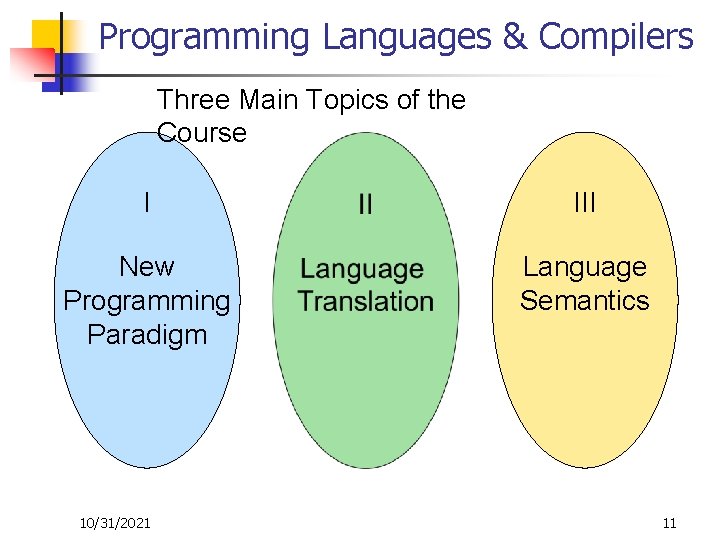 Programming Languages & Compilers

Three Main Topics of the Course

I

New Programming Paradigm

II

Language Translation

III

Language Semantics

10/31/2021

11